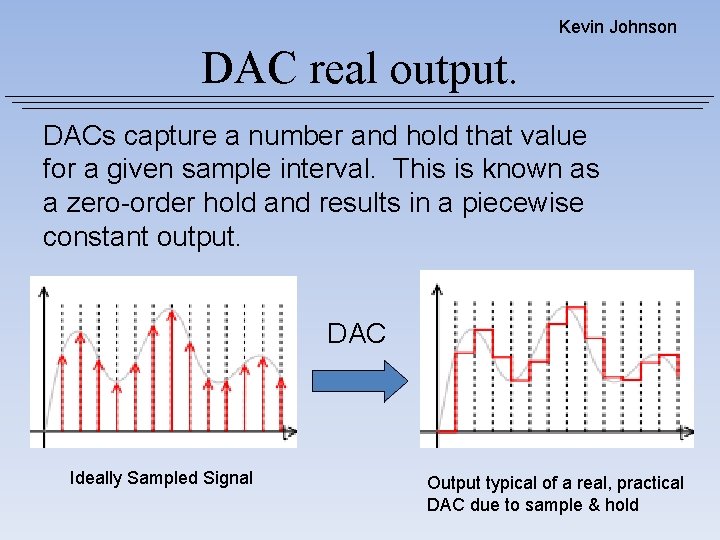 Kevin Johnson

DAC real output.

DACs capture a number and hold that value for a given sample interval. This is known as a zero-order hold and results in a piecewise constant output.

DAC

Ideally Sampled Signal

Output typical of a real, practical DAC due to sample & hold